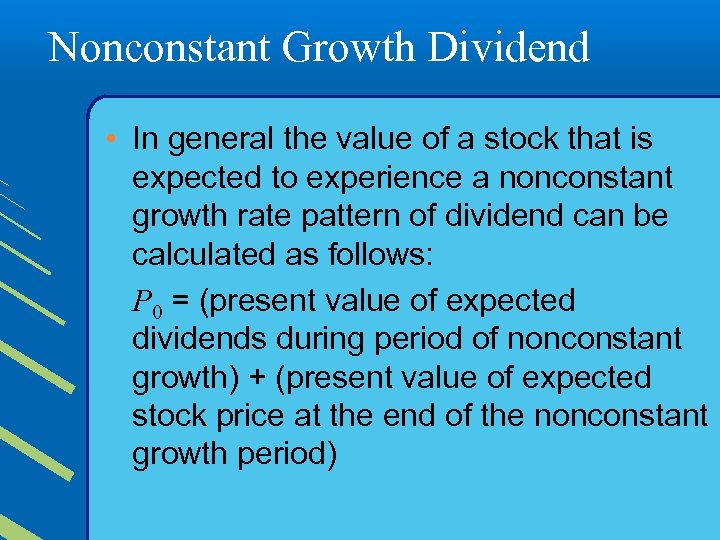 Nonconstant Growth Dividend

• In general the value of a stock that is expected to experience a nonconstant growth rate pattern of dividend can be calculated as follows:

$P_0$ = (present value of expected dividends during period of nonconstant growth) + (present value of expected stock price at the end of the nonconstant growth period)